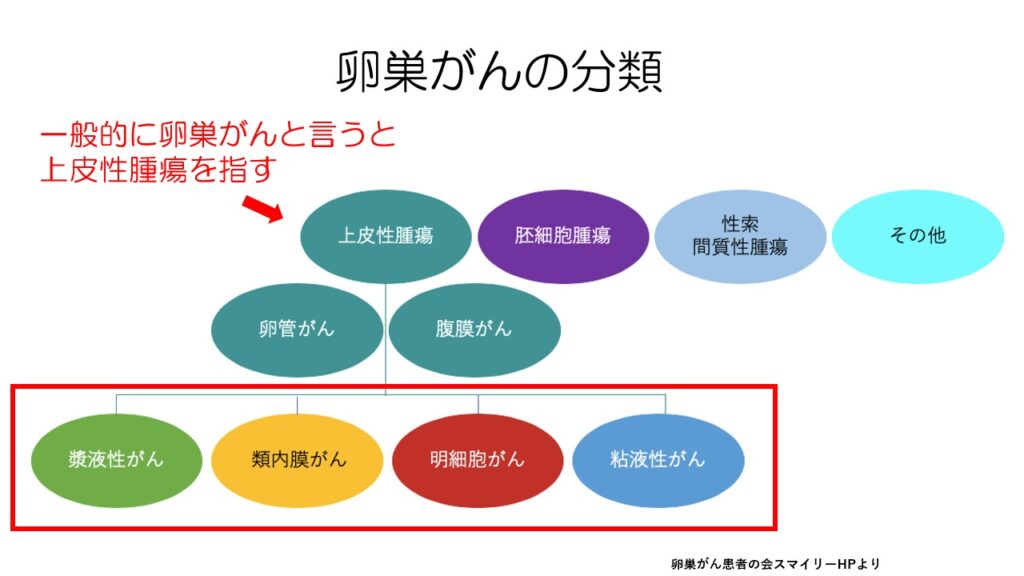 卵巣がんの分類

一般的に卵巣がんと言うと
上皮性腫瘍を指す

上皮性腫瘍

胚細胞腫瘍

性索
間質性腫瘍

その他

卵管がん

腹膜がん

漿液性がん

類内膜がん

明細胞がん

粘液性がん

卵巣がん患者の会スマイリーHPより